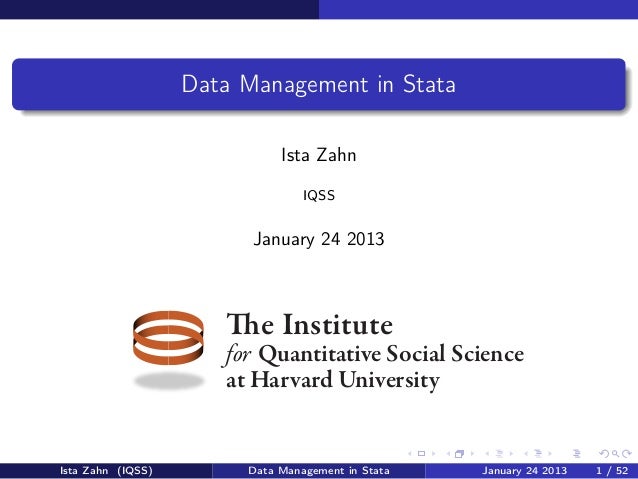 Data Management in Stata

Ista Zahn

IQSS

January 24 2013

The Institute
for Quantitative Social Science
at Harvard University

Ista Zahn (IQSS) Data Management in Stata January 24 2013 1 / 52